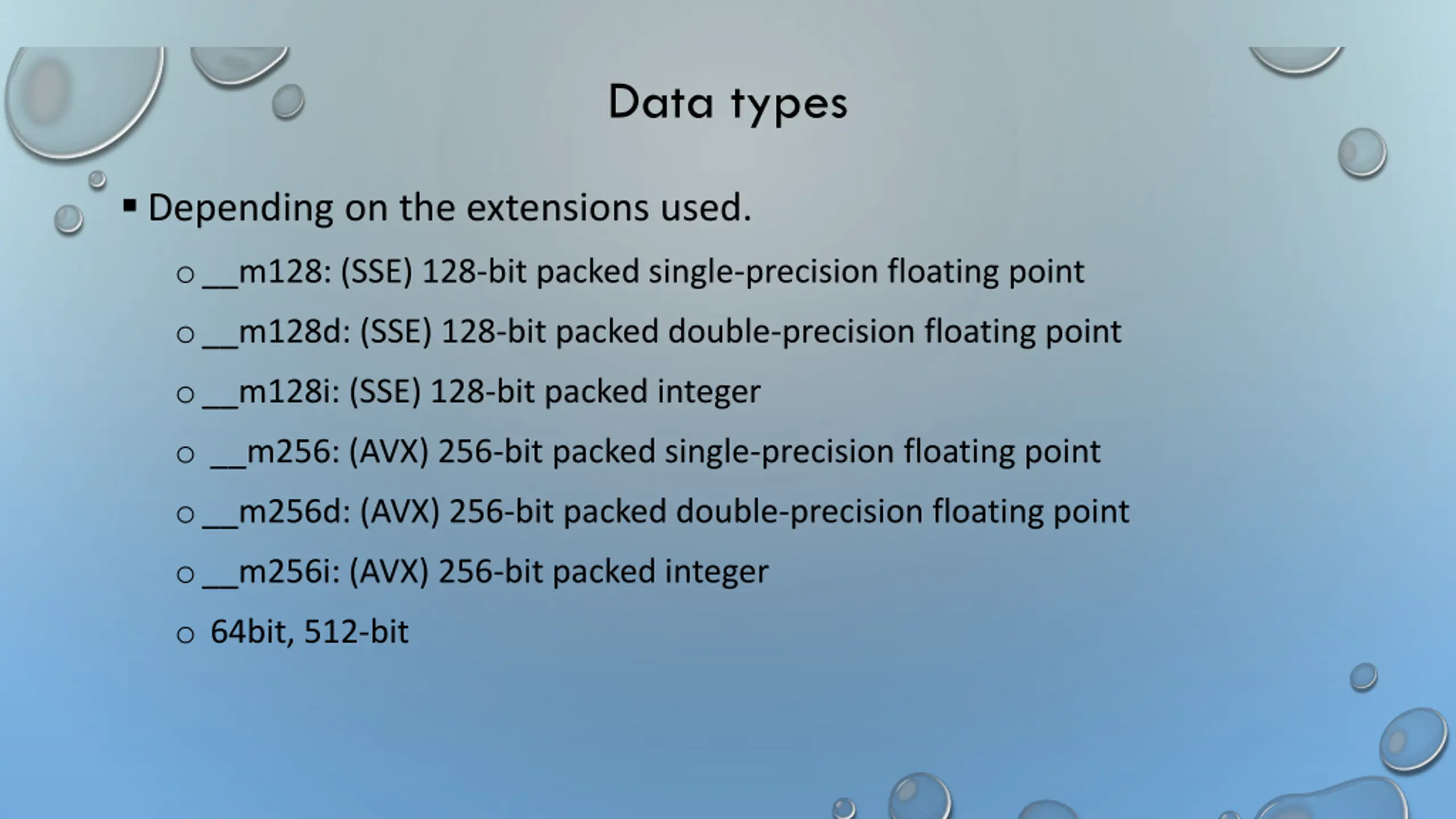 Data types

▪ Depending on the extensions used.

○ __m128: (SSE) 128-bit packed single-precision floating point

○ __m128d: (SSE) 128-bit packed double-precision floating point

○ __m128i: (SSE) 128-bit packed integer

○ __m256: (AVX) 256-bit packed single-precision floating point

○ __m256d: (AVX) 256-bit packed double-precision floating point

○ __m256i: (AVX) 256-bit packed integer

○ 64bit, 512-bit